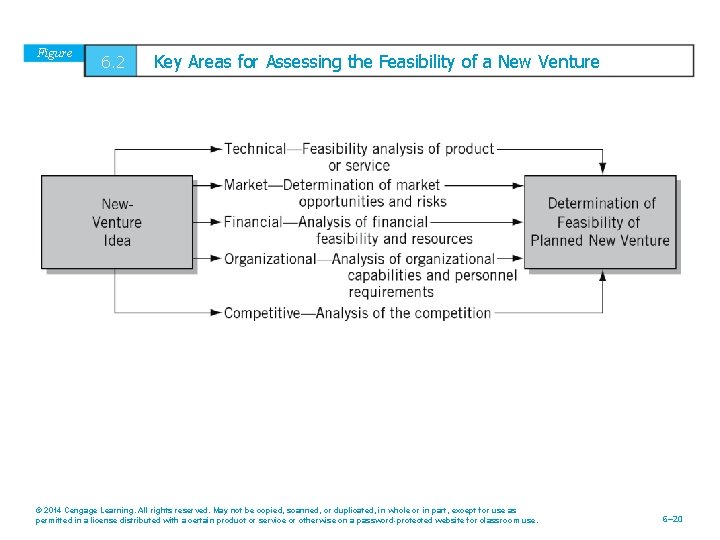 Figure 6.2 Key Areas for Assessing the Feasibility of a New Venture

New-Venture Idea

Technical—Feasibility analysis of product or service

Market—Determination of market opportunities and risks

Financial—Analysis of financial feasibility and resources

Organizational—Analysis of organizational capabilities and personnel requirements

Competitive—Analysis of the competition

Determination of Feasibility of Planned New Venture

© 2014 Cengage Learning. All rights reserved. May not be copied, scanned, or duplicated, in whole or in part, except for use as permitted in a license distributed with a certain product or service or otherwise on a password-protected website for classroom use.

6–20